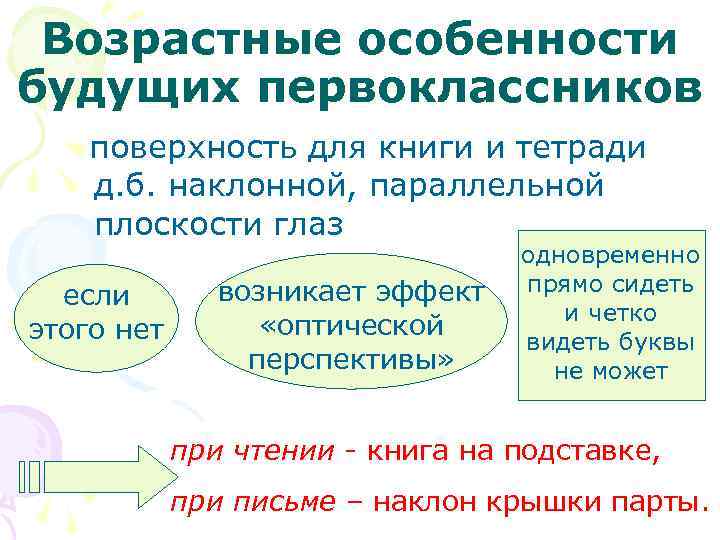 Возрастные особенности будущих первоклассников

поверхность для книги и тетради д.б. наклонной, параллельной плоскости глаз

если этого нет

возникает эффект «оптической перспективы»

одновременно прямо сидеть и четко видеть буквы не может

при чтении - книга на подставке,

при письме – наклон крышки парты.